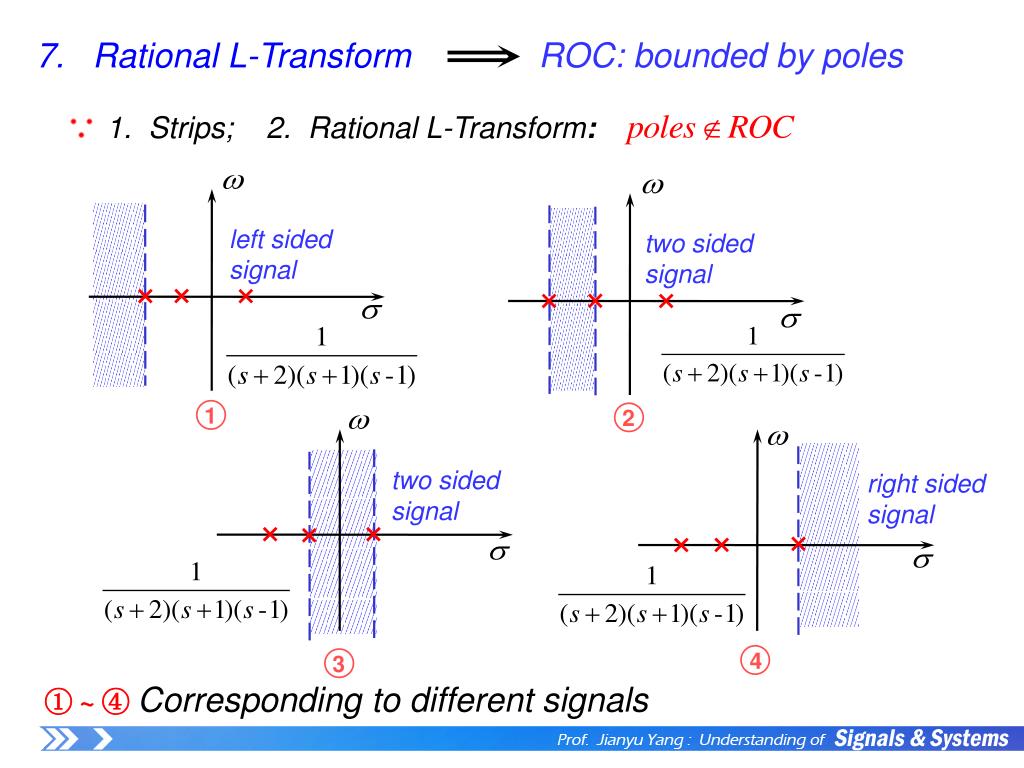 7. Rational L-Transform $\Longrightarrow$ ROC: bounded by poles

$\because$ 1. Strips; 2. Rational L-Transform: $poles \notin ROC$

$\omega$

left sided signal

$\sigma$

$\frac{1}{(s+2)(s+1)(s-1)}$

①

$\omega$

two sided signal

$\sigma$

$\frac{1}{(s+2)(s+1)(s-1)}$

②

$\omega$

two sided signal

$\sigma$

$\frac{1}{(s+2)(s+1)(s-1)}$

③

$\omega$

right sided signal

$\sigma$

$\frac{1}{(s+2)(s+1)(s-1)}$

④

① ~ ④ Corresponding to different signals

Prof. Jianyu Yang : Understanding of Signals & Systems